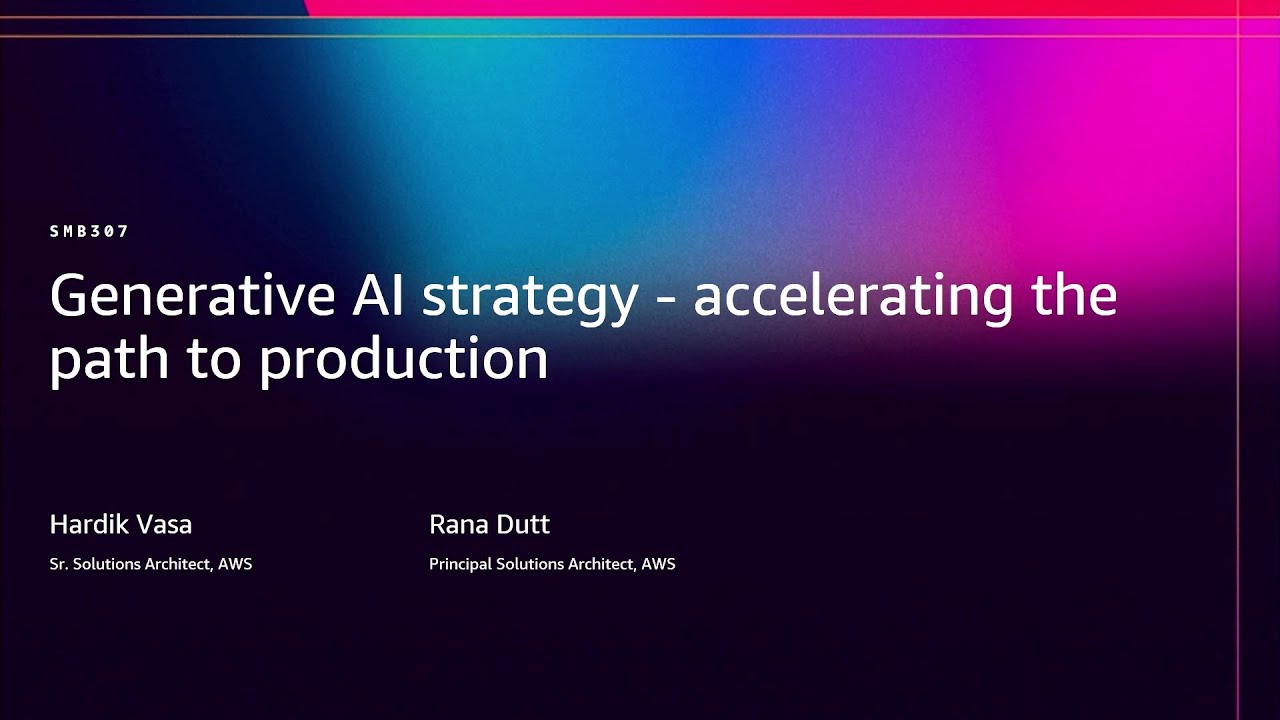 SMB307

Generative AI strategy - accelerating the path to production

Hardik Vasa
Sr. Solutions Architect, AWS

Rana Dutt
Principal Solutions Architect, AWS